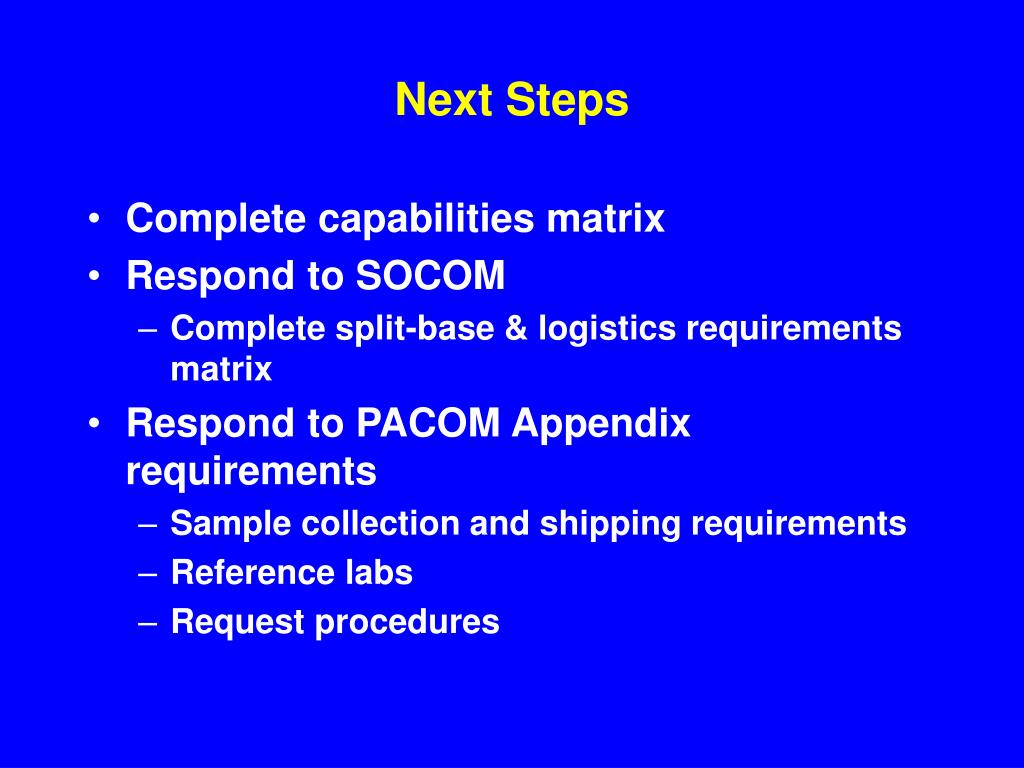 Next Steps

• Complete capabilities matrix
• Respond to SOCOM
– Complete split-base & logistics requirements matrix
• Respond to PACOM Appendix requirements
– Sample collection and shipping requirements
– Reference labs
– Request procedures